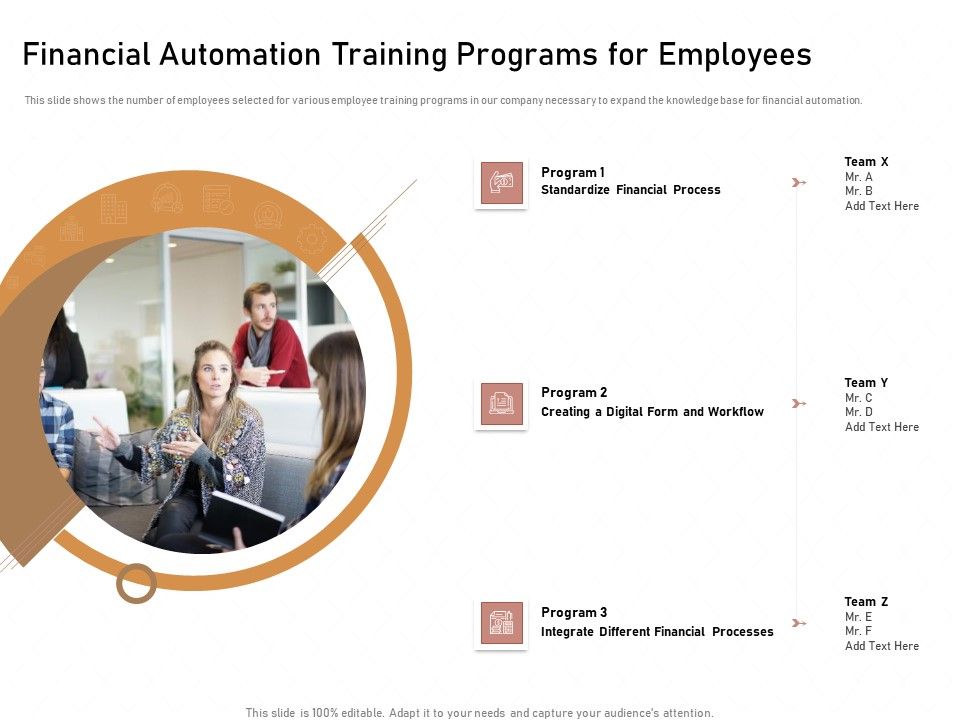 Financial Automation Training Programs for Employees

This slide shows the number of employees selected for various employee training programs in our company necessary to expand the knowledge base for financial automation.

Program 1
Standardize Financial Process

Team X
Mr. A
Mr. B
Add Text Here

Program 2
Creating a Digital Form and Workflow

Team Y
Mr. C
Mr. D
Add Text Here

Program 3
Integrate Different Financial Processes

Team Z
Mr. E
Mr. F
Add Text Here

This slide is 100% editable. Adapt it to your needs and capture your audience's attention.